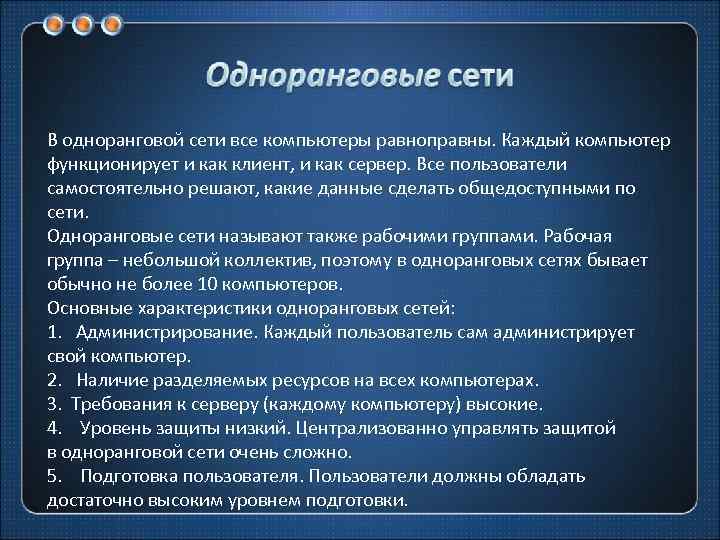 Одноранговые сети

В одноранговой сети все компьютеры равноправны. Каждый компьютер функционирует и как клиент, и как сервер. Все пользователи самостоятельно решают, какие данные сделать общедоступными по сети.
Одноранговые сети называют также рабочими группами. Рабочая группа – небольшой коллектив, поэтому в одноранговых сетях бывает обычно не более 10 компьютеров.
Основные характеристики одноранговых сетей:
1. Администрирование. Каждый пользователь сам администрирует свой компьютер.
2. Наличие разделяемых ресурсов на всех компьютерах.
3. Требования к серверу (каждому компьютеру) высокие.
4. Уровень защиты низкий. Централизованно управлять защитой в одноранговой сети очень сложно.
5. Подготовка пользователя. Пользователи должны обладать достаточно высоким уровнем подготовки.